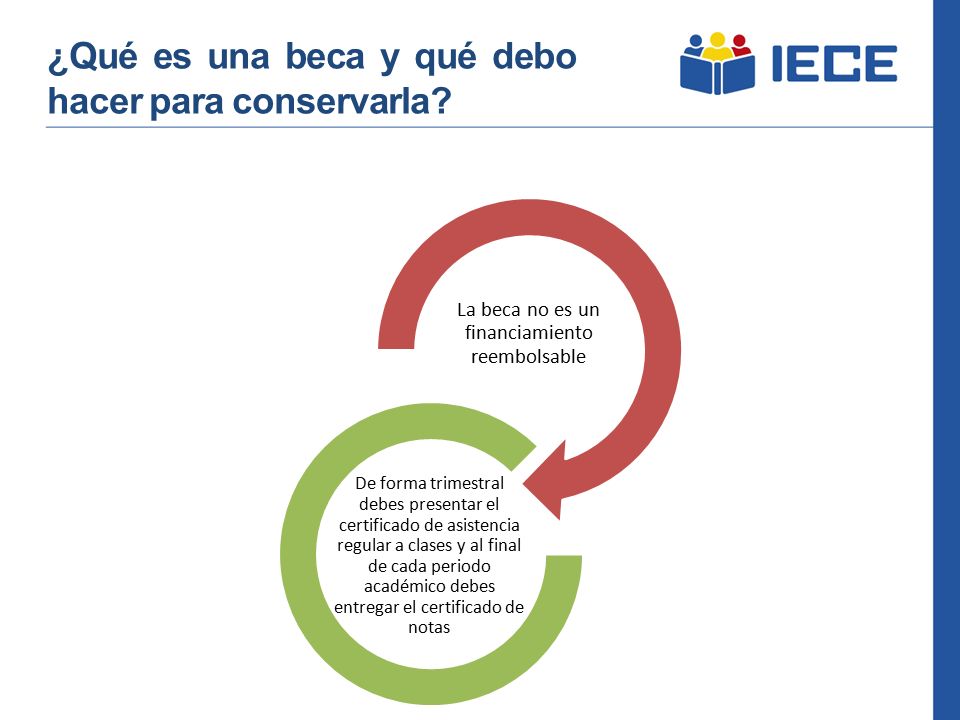 ¿Qué es una beca y qué debo hacer para conservarla?

IECE

La beca no es un financiamiento reembolsable

De forma trimestral debes presentar el certificado de asistencia regular a clases y al final de cada periodo académico debes entregar el certificado de notas